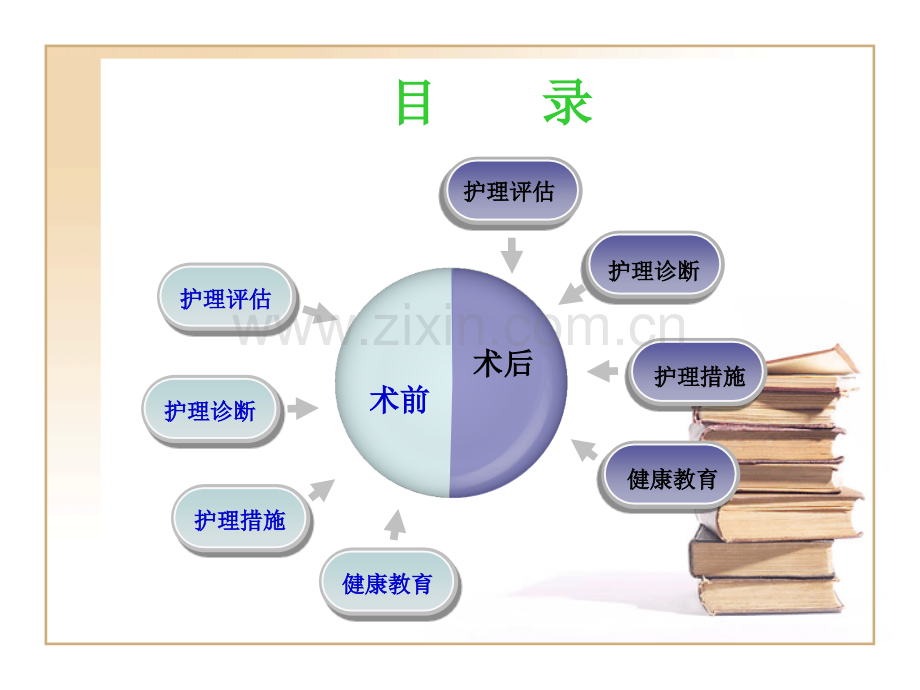 目　录

护理评估

护理诊断

护理措施

健康教育

术前

术后

护理评估

护理诊断

护理措施

健康教育

www.zixin.com.cn